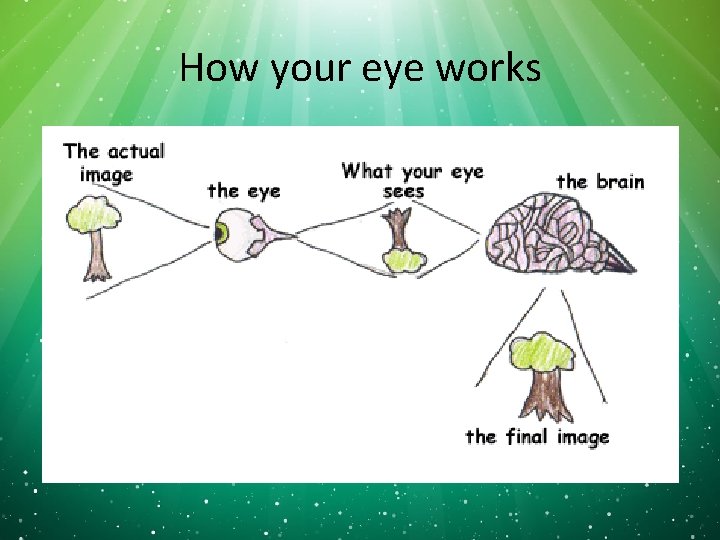 How your eye works

The actual image

the eye

What your eye sees

the brain

the final image